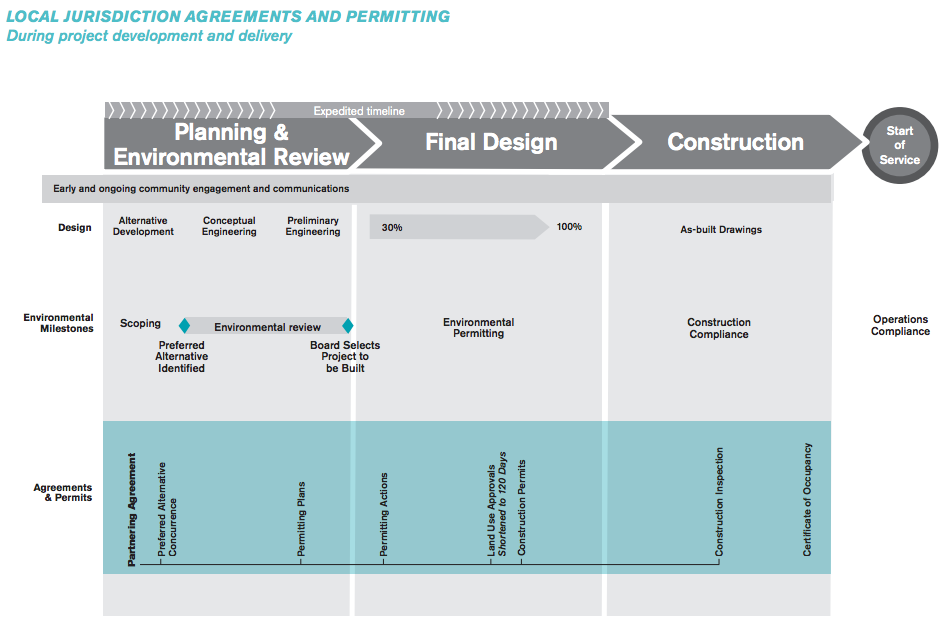 LOCAL JURISDICTION AGREEMENTS AND PERMITTING
During project development and delivery

Expedited timeline

Planning & Environmental Review

Final Design

Construction

Start of Service

Early and ongoing community engagement and communications

Design

Alternative Development

Conceptual Engineering

Preliminary Engineering

30%

100%

As-built Drawings

Environmental Milestones

Scoping

Environmental review

Preferred Alternative Identified

Board Selects Project to be Built

Environmental Permitting

Construction Compliance

Operations Compliance

Agreements & Permits

Partnering Agreement

Preferred Alternative Concurrence

Permitting Plans

Permitting Actions

Land Use Approvals Shortened to 120 Days

Construction Permits

Construction Inspection

Certificate of Occupancy